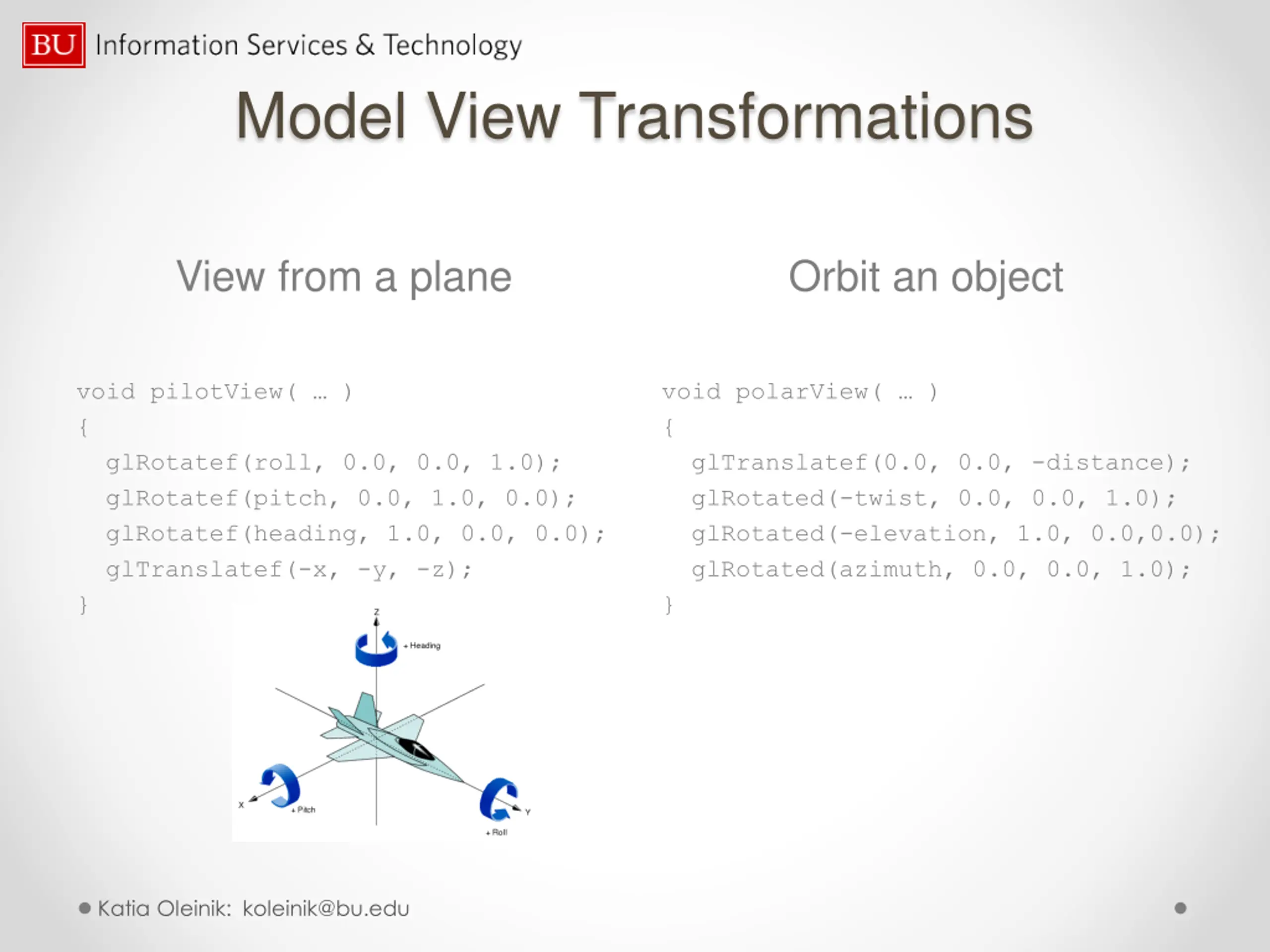 BU Information Services & Technology

Model View Transformations

View from a plane

void pilotView( … )
{
glRotatef(roll, 0.0, 0.0, 1.0);
glRotatef(pitch, 0.0, 1.0, 0.0);
glRotatef(heading, 1.0, 0.0, 0.0);
glTranslatef(-x, -y, -z);
}

Z
+ Heading
X
+ Pitch
Y
+ Roll

Orbit an object

void polarView( … )
{
glTranslatef(0.0, 0.0, -distance);
glRotated(-twist, 0.0, 0.0, 1.0);
glRotated(-elevation, 1.0, 0.0,0.0);
glRotated(azimuth, 0.0, 0.0, 1.0);
}

Katia Oleinik: koleinik@bu.edu